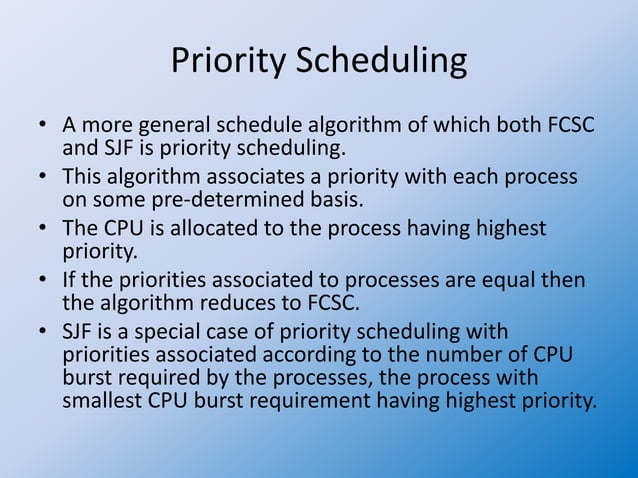 Priority Scheduling

• A more general schedule algorithm of which both FCSC and SJF is priority scheduling.
• This algorithm associates a priority with each process on some pre-determined basis.
• The CPU is allocated to the process having highest priority.
• If the priorities associated to processes are equal then the algorithm reduces to FCSC.
• SJF is a special case of priority scheduling with priorities associated according to the number of CPU burst required by the processes, the process with smallest CPU burst requirement having highest priority.